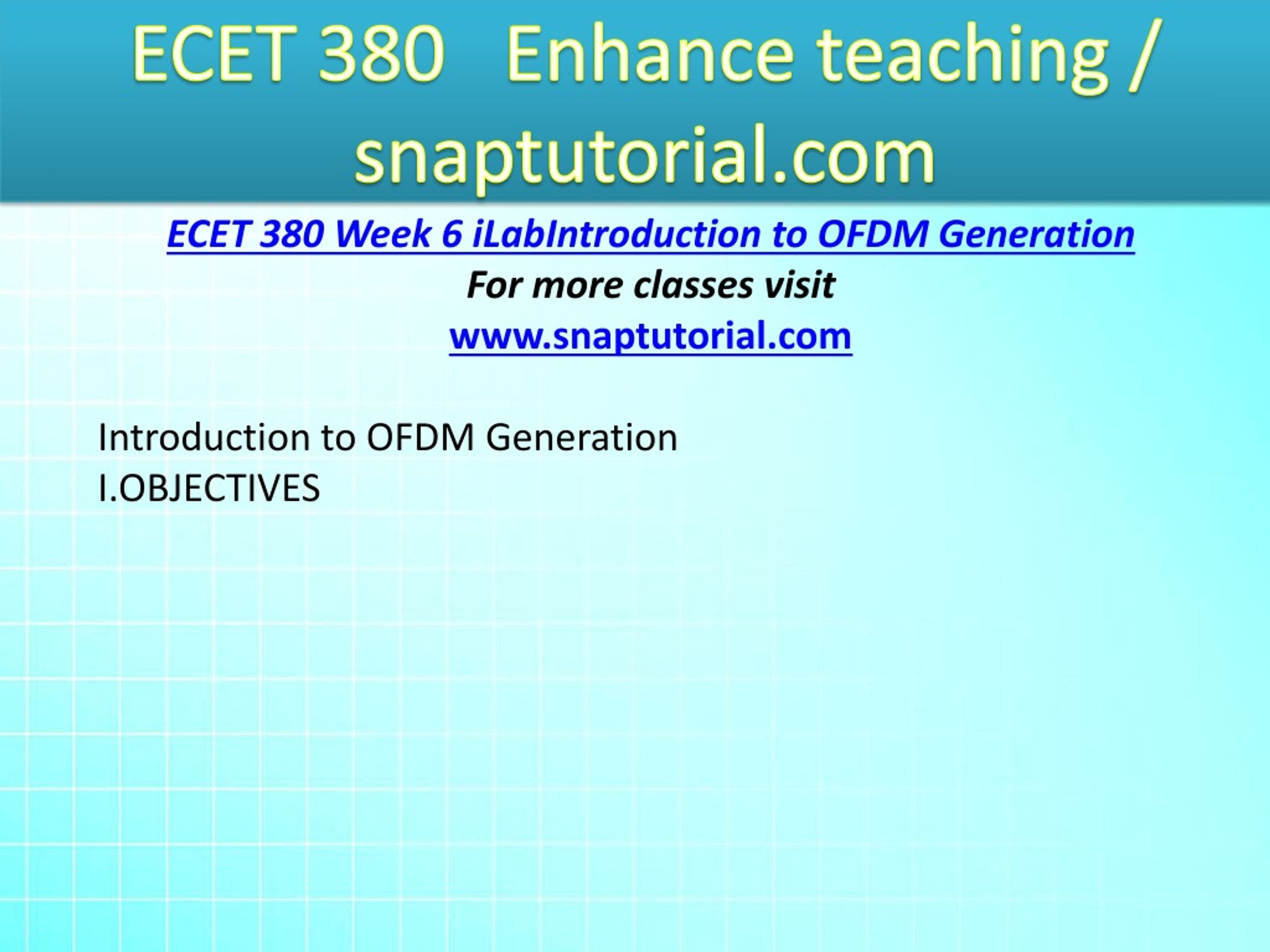 ECET 380 Enhance teaching / snaptutorial.com

ECET 380 Week 6 iLabIntroduction to OFDM Generation

For more classes visit

www.snaptutorial.com

Introduction to OFDM Generation

I.OBJECTIVES